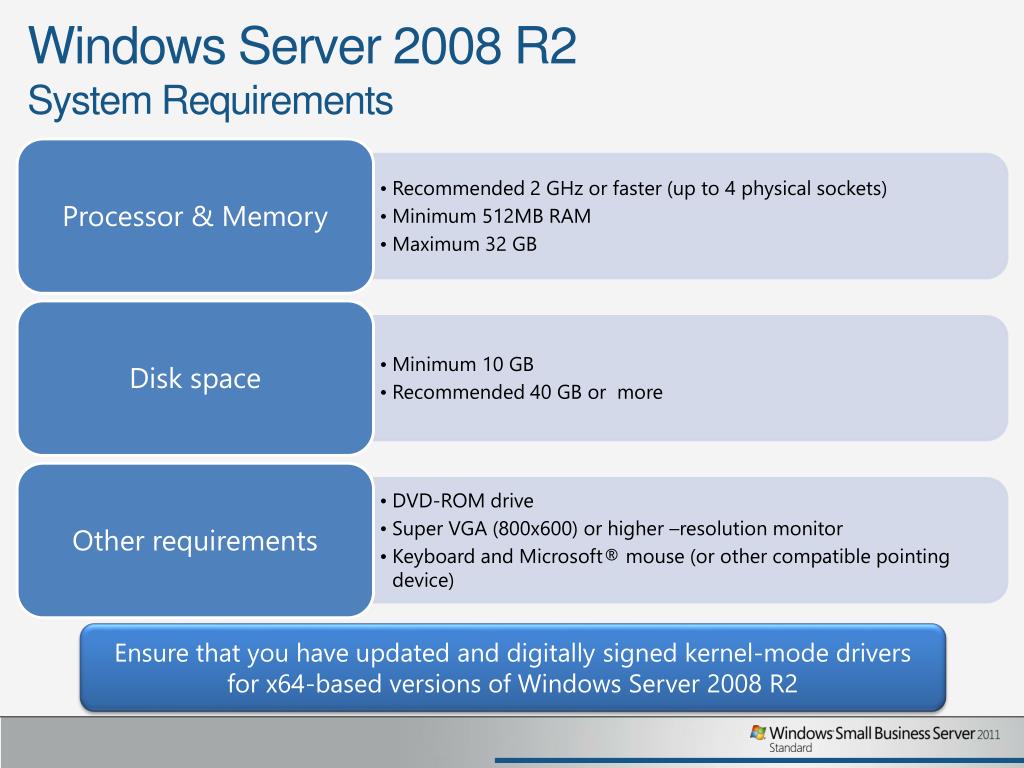 Windows Server 2008 R2
System Requirements

Processor & Memory

• Recommended 2 GHz or faster (up to 4 physical sockets)
• Minimum 512MB RAM
• Maximum 32 GB

Disk space

• Minimum 10 GB
• Recommended 40 GB or more

Other requirements

• DVD-ROM drive
• Super VGA (800x600) or higher –resolution monitor
• Keyboard and Microsoft® mouse (or other compatible pointing device)

Ensure that you have updated and digitally signed kernel-mode drivers for x64-based versions of Windows Server 2008 R2

Windows Small Business Server 2011
Standard